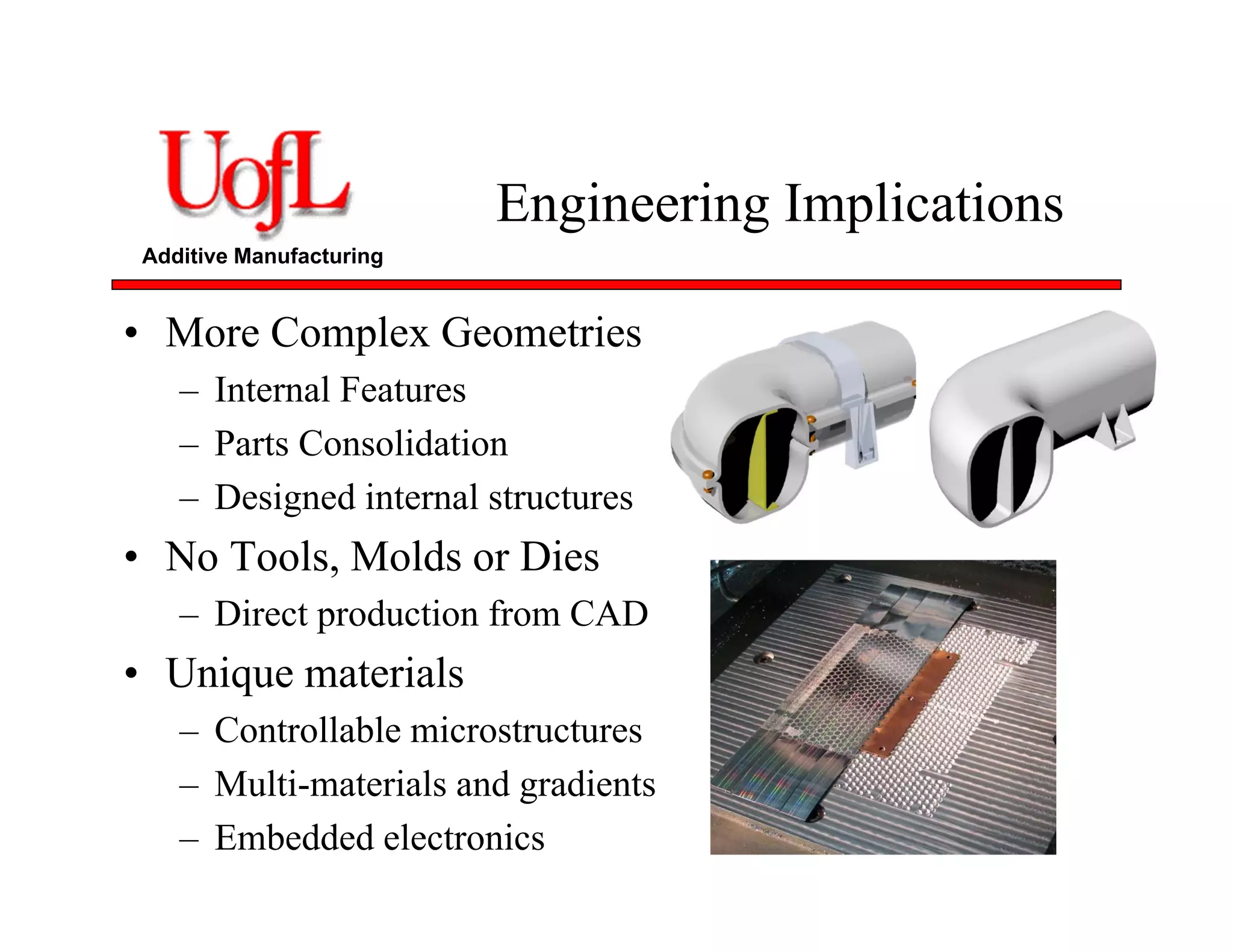 UofL
Additive Manufacturing

Engineering Implications

• More Complex Geometries
  – Internal Features
  – Parts Consolidation
  – Designed internal structures
• No Tools, Molds or Dies
  – Direct production from CAD
• Unique materials
  – Controllable microstructures
  – Multi-materials and gradients
  – Embedded electronics